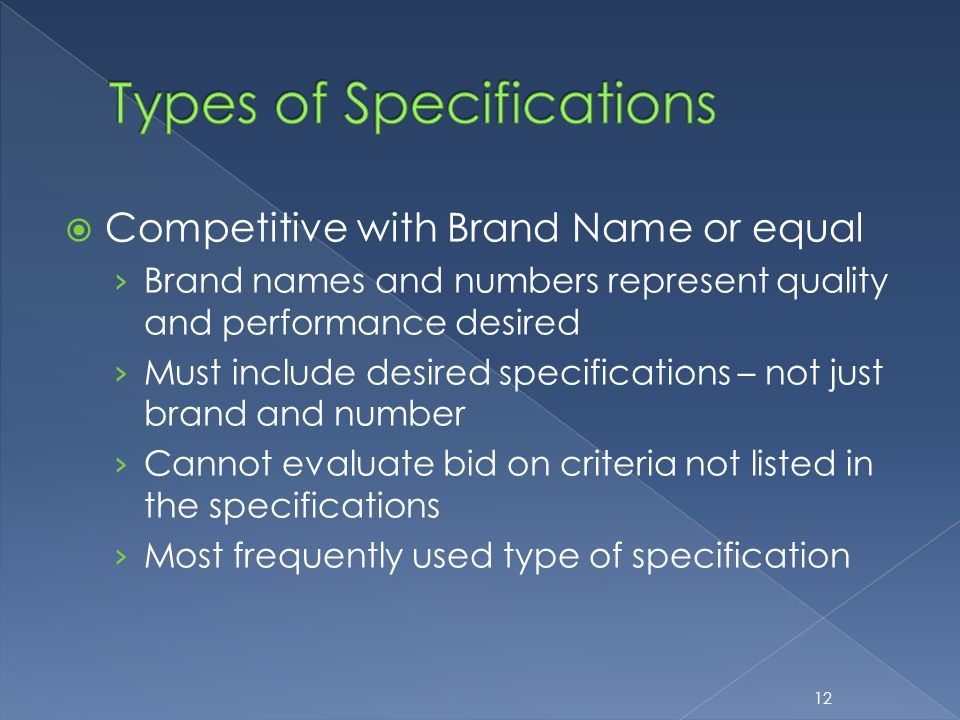 Types of Specifications

Competitive with Brand Name or equal

› Brand names and numbers represent quality and performance desired

› Must include desired specifications – not just brand and number

› Cannot evaluate bid on criteria not listed in the specifications

› Most frequently used type of specification

12